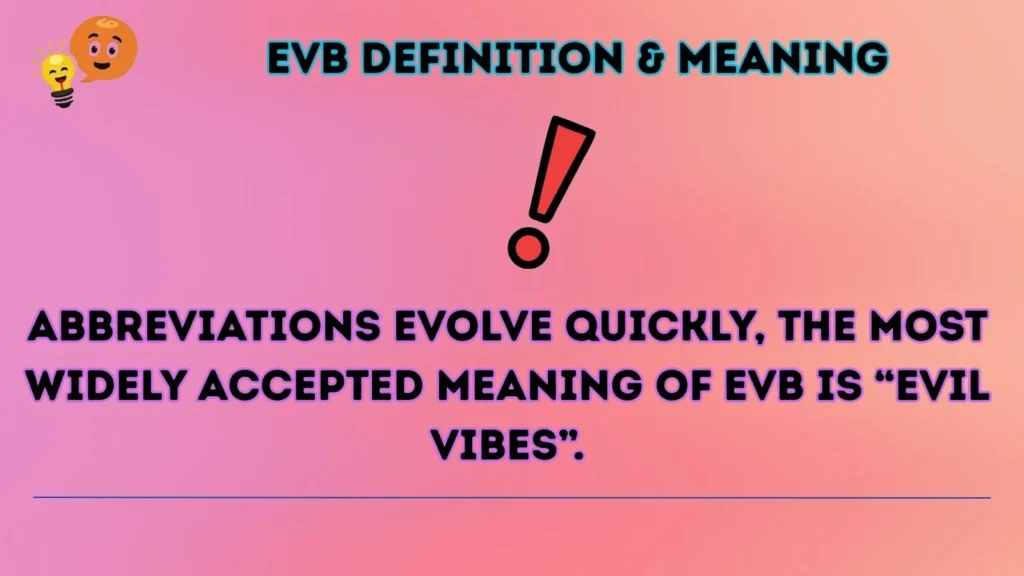 EVB DEFINITION & MEANING

ABBREVIATIONS EVOLVE QUICKLY, THE MOST WIDELY ACCEPTED MEANING OF EVB IS “EVIL VIBES”.